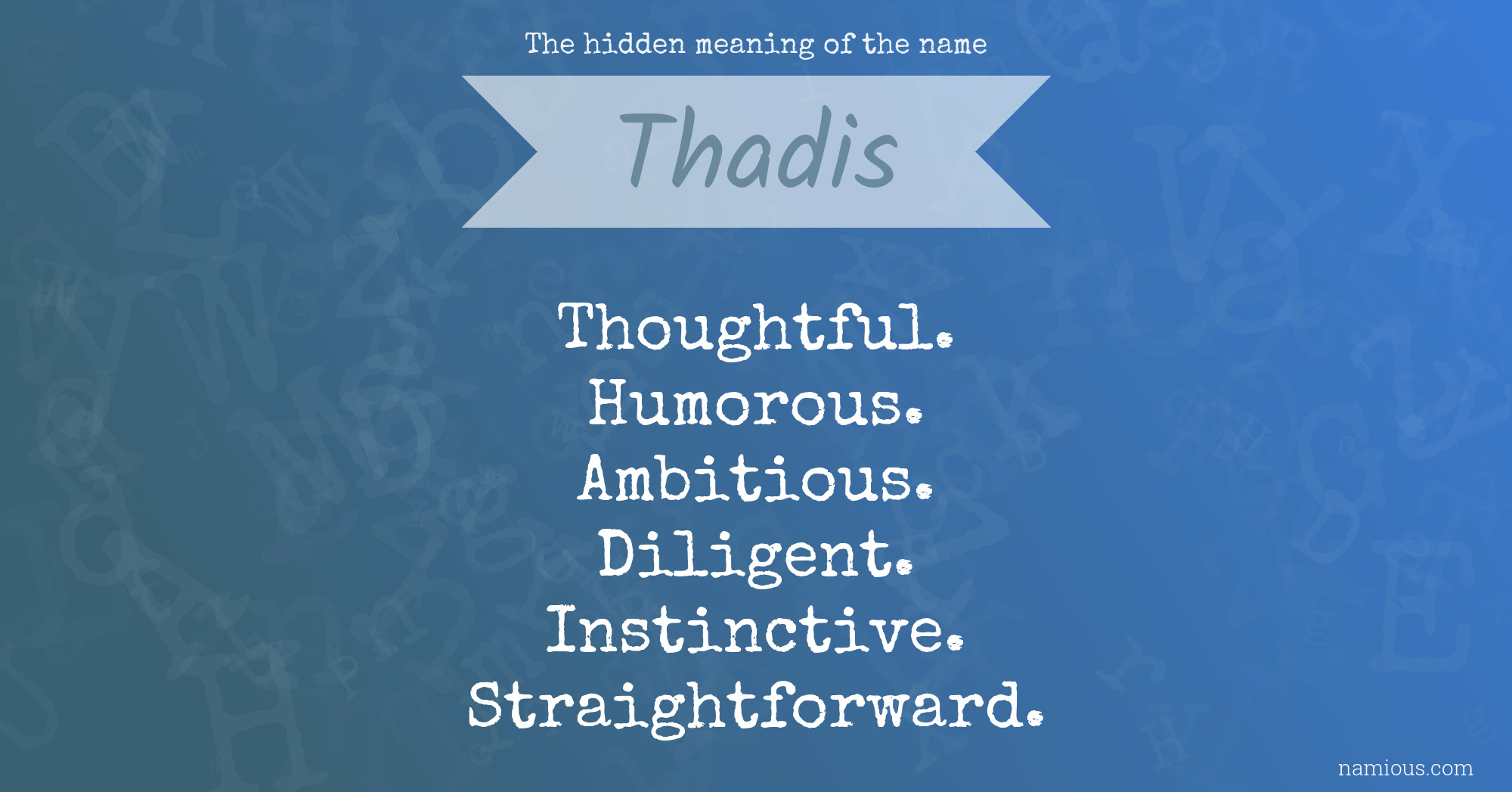 The hidden meaning of the name

Thadis

Thoughtful.
Humorous.
Ambitious.
Diligent.
Instinctive.
Straightforward.

namious.com